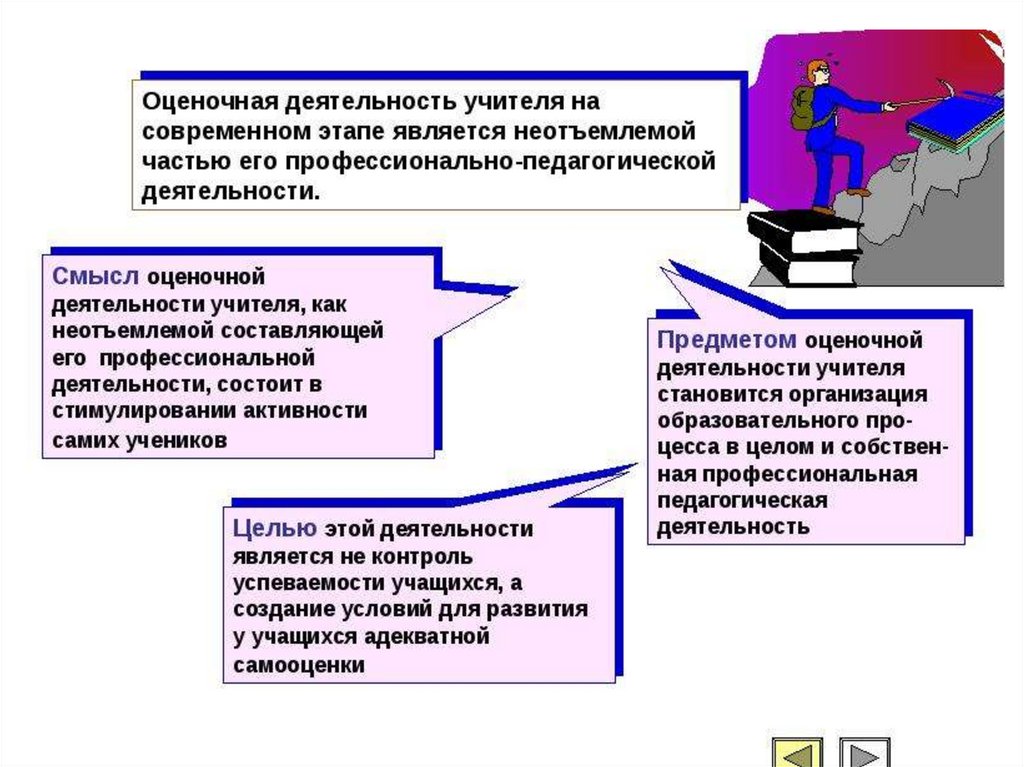 Оценочная деятельность учителя на современном этапе является неотъемлемой частью его профессионально-педагогической деятельности.

Смысл оценочной деятельности учителя, как неотъемлемой составляющей его профессиональной деятельности, состоит в стимулировании активности самих учеников

Предметом оценочной деятельности учителя становится организация образовательного процесса в целом и собственная профессиональная педагогическая деятельность

Целью этой деятельности является не контроль успеваемости учащихся, а создание условий для развития у учащихся адекватной самооценки